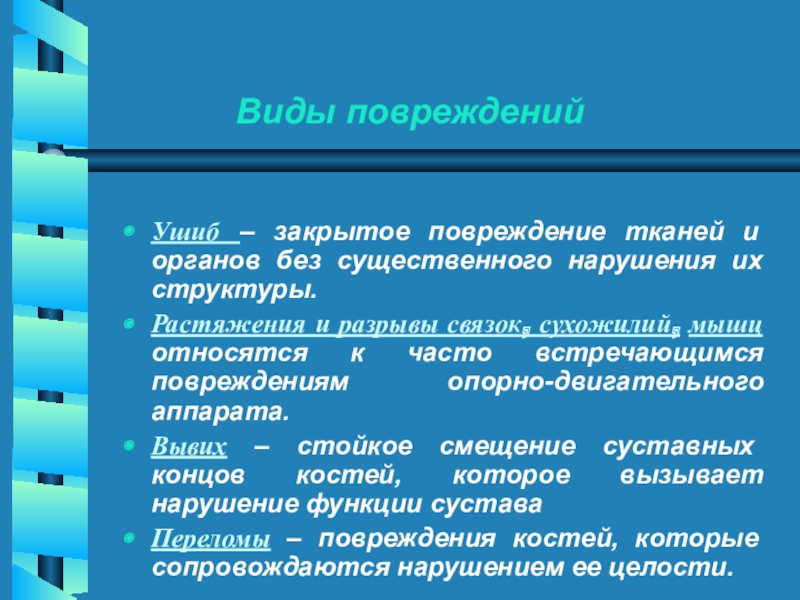 Виды повреждений

Ушиб – закрытое повреждение тканей и органов без существенного нарушения их структуры.

Растяжения и разрывы связок, сухожилий, мышц относятся к часто встречающимся повреждениям опорно-двигательного аппарата.

Вывих – стойкое смещение суставных концов костей, которое вызывает нарушение функции сустава

Переломы – повреждения костей, которые сопровождаются нарушением ее целости.